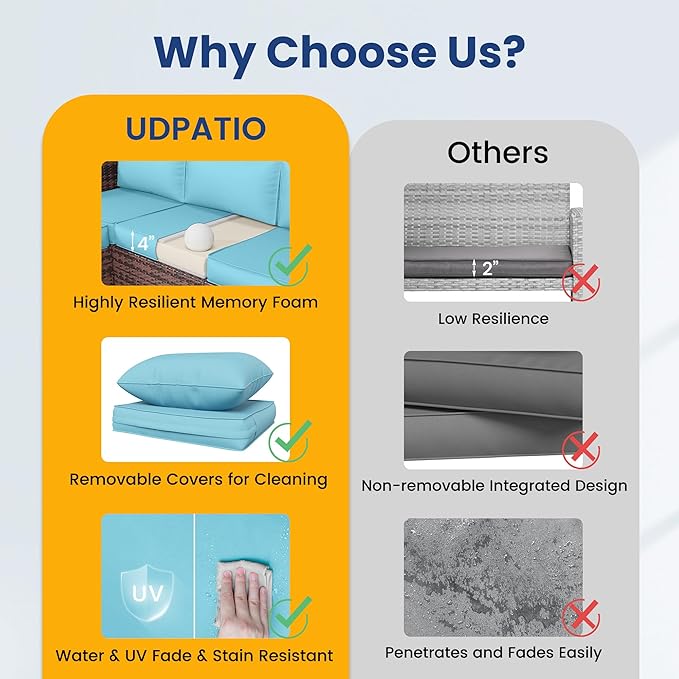 Why Choose Us?

UDPATIO

4"

Highly Resilient Memory Foam

Removable Covers for Cleaning

UV

Water & UV Fade & Stain Resistant

Others

2"

Low Resilience

Non-removable Integrated Design

Penetrates and Fades Easily